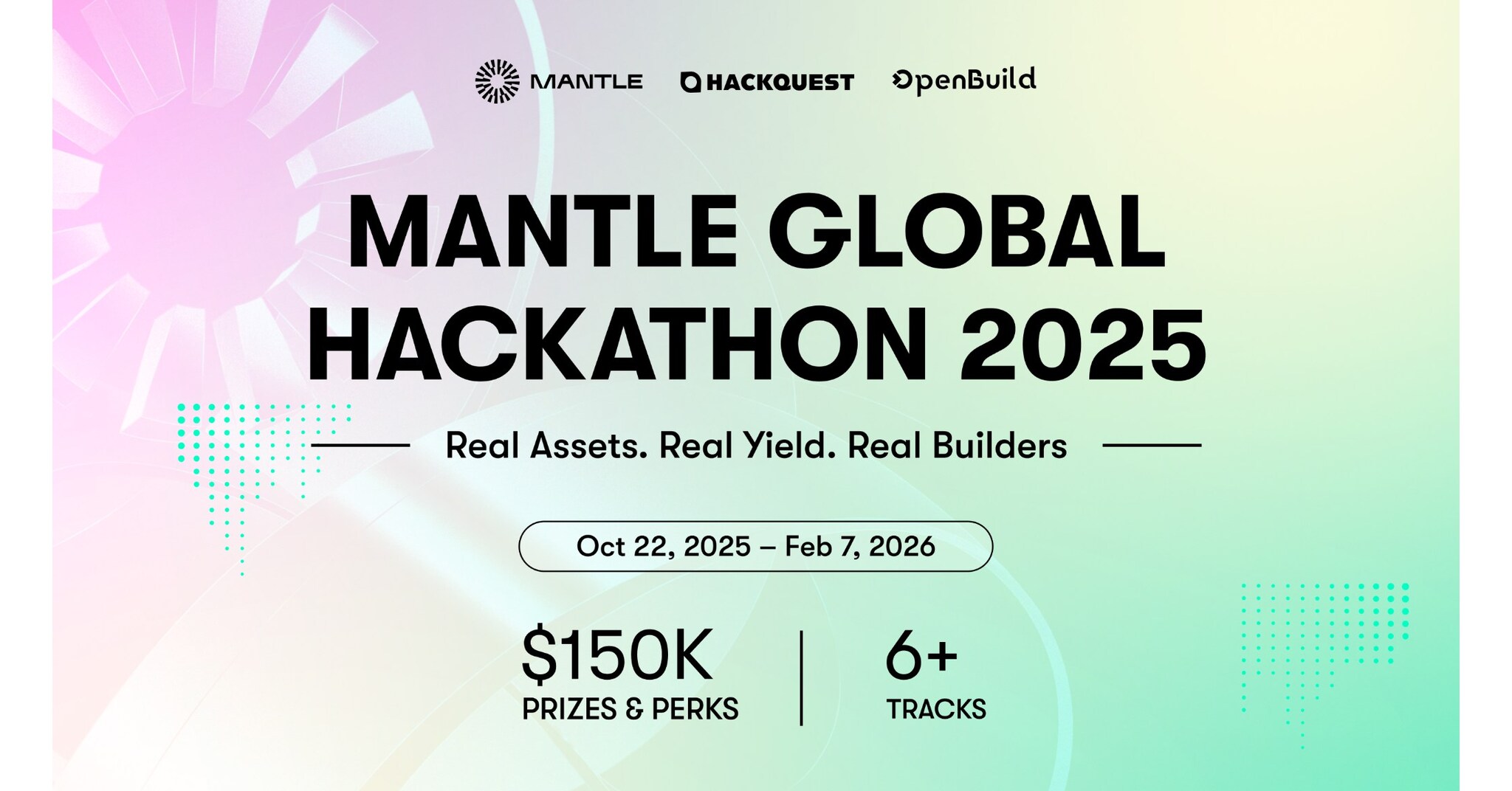 MANTLE HACKQUEST OpenBuild

MANTLE GLOBAL HACKATHON 2025

Real Assets. Real Yield. Real Builders

Oct 22, 2025 – Feb 7, 2026

$150K PRIZES & PERKS

6+ TRACKS